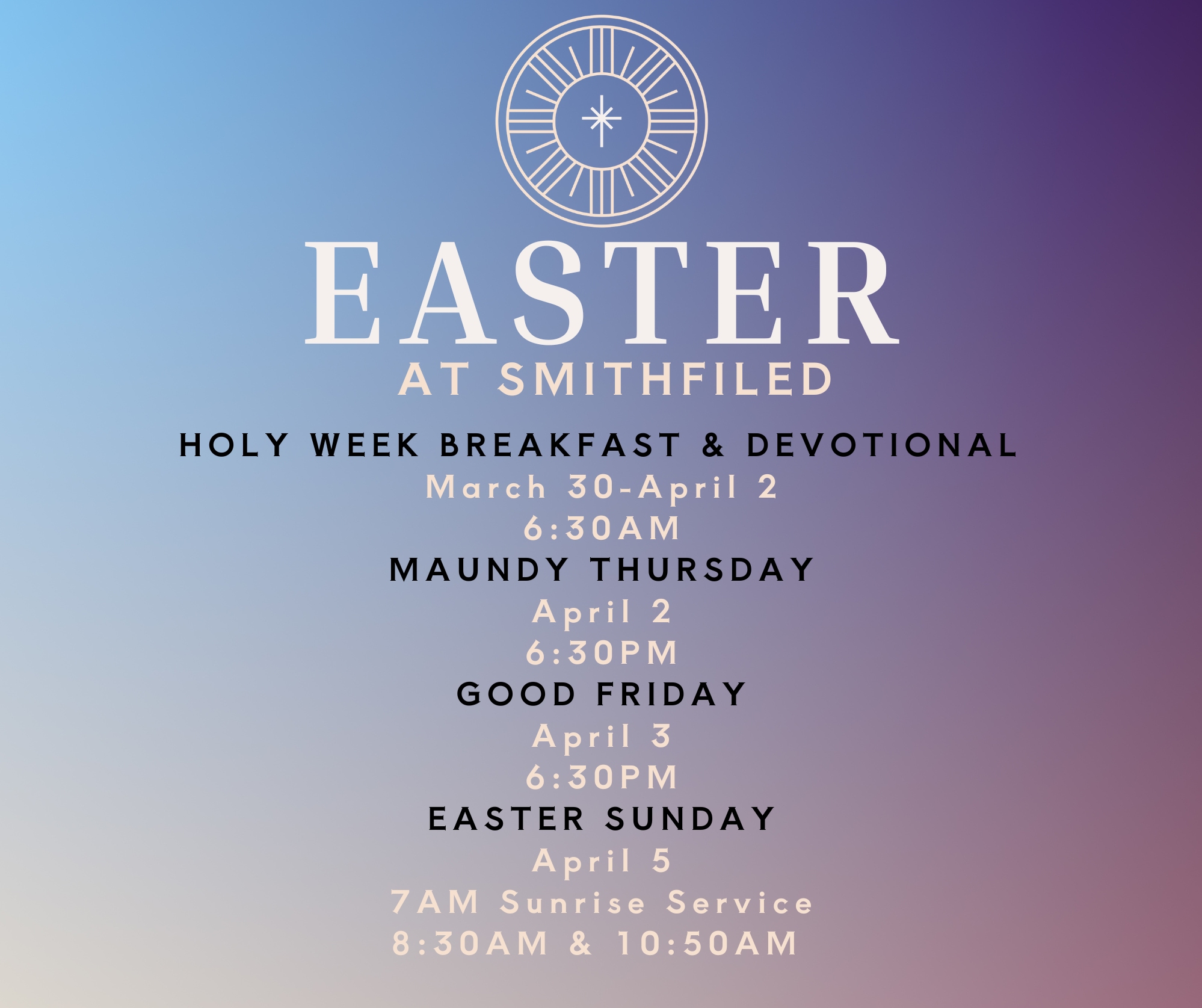 EASTER
AT SMITHFILED

HOLY WEEK BREAKFAST & DEVOTIONAL
March 30-April 2
6:30AM

MAUNDY THURSDAY
April 2
6:30PM

GOOD FRIDAY
April 3
6:30PM

EASTER SUNDAY
April 5
7AM Sunrise Service
8:30AM & 10:50AM